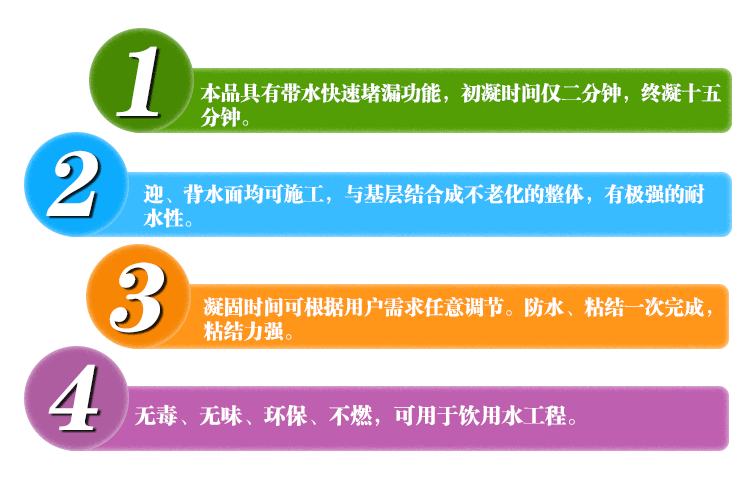 1

本品具有带水快速堵漏功能，初凝时间仅二分钟，终凝十五分钟。

2

迎、背水面均可施工，与基层结合成不老化的整体，有极强的耐水性。

3

凝固时间可根据用户需求任意调节。防水、粘结一次完成，粘结力强。

4

无毒、无味、环保、不燃，可用于饮用水工程。